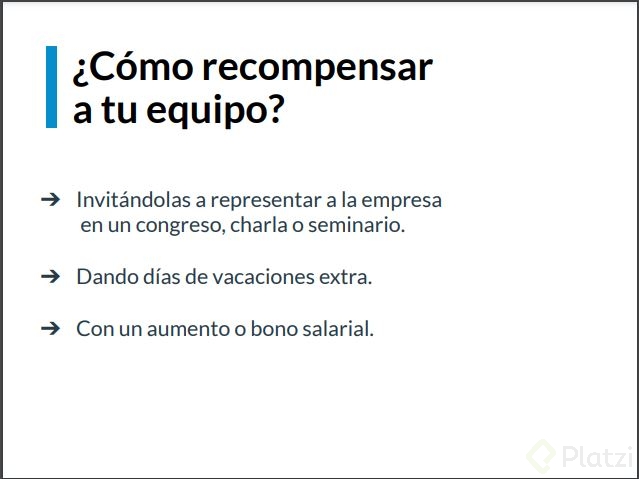 ¿Cómo recompensar a tu equipo?

➔ Invitándolas a representar a la empresa en un congreso, charla o seminario.

➔ Dando días de vacaciones extra.

➔ Con un aumento o bono salarial.

Platzi